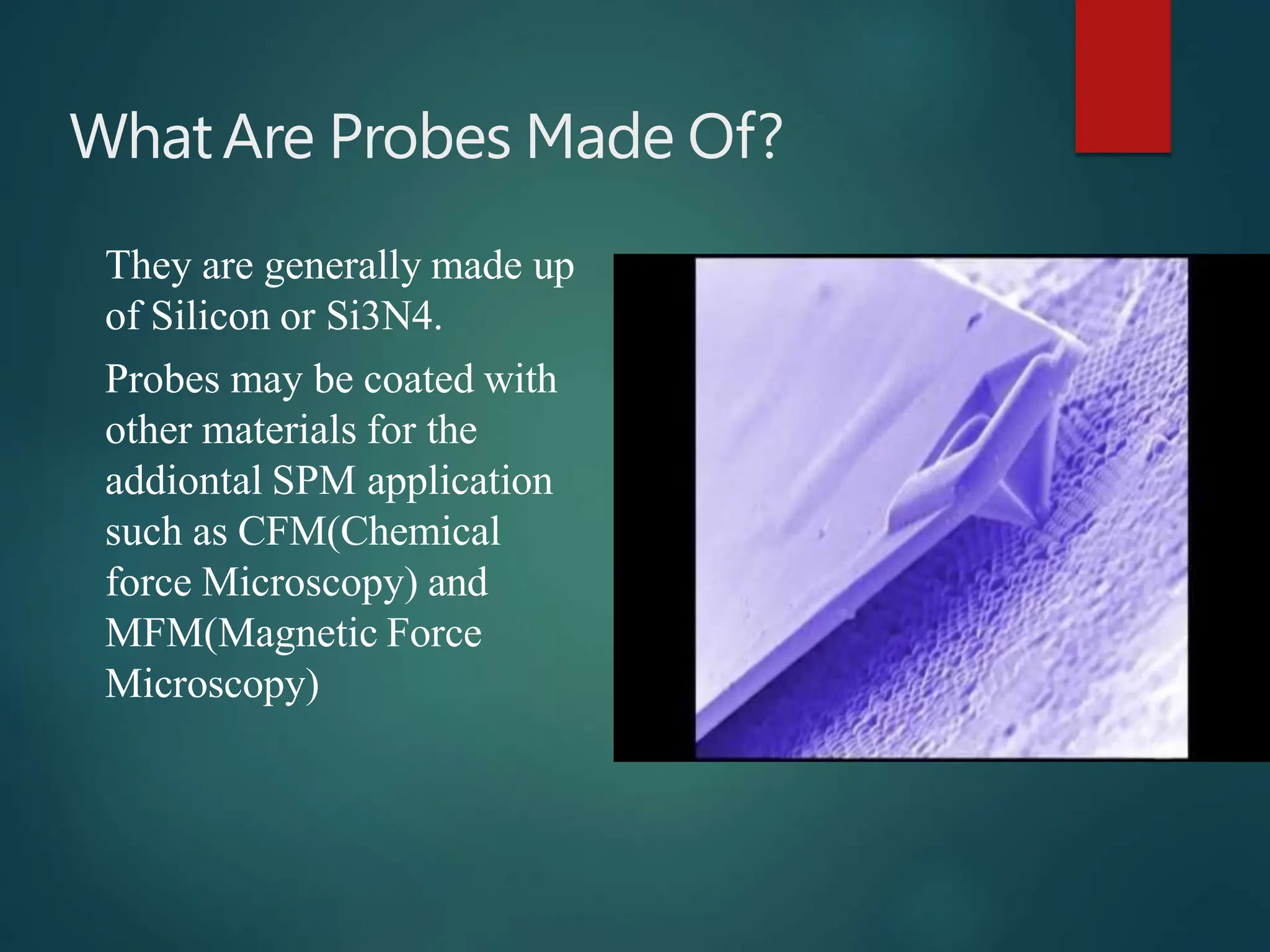 What Are Probes Made Of?

They are generally made up of Silicon or Si3N4.

Probes may be coated with other materials for the addiontal SPM application such as CFM(Chemical force Microscopy) and MFM(Magnetic Force Microscopy)